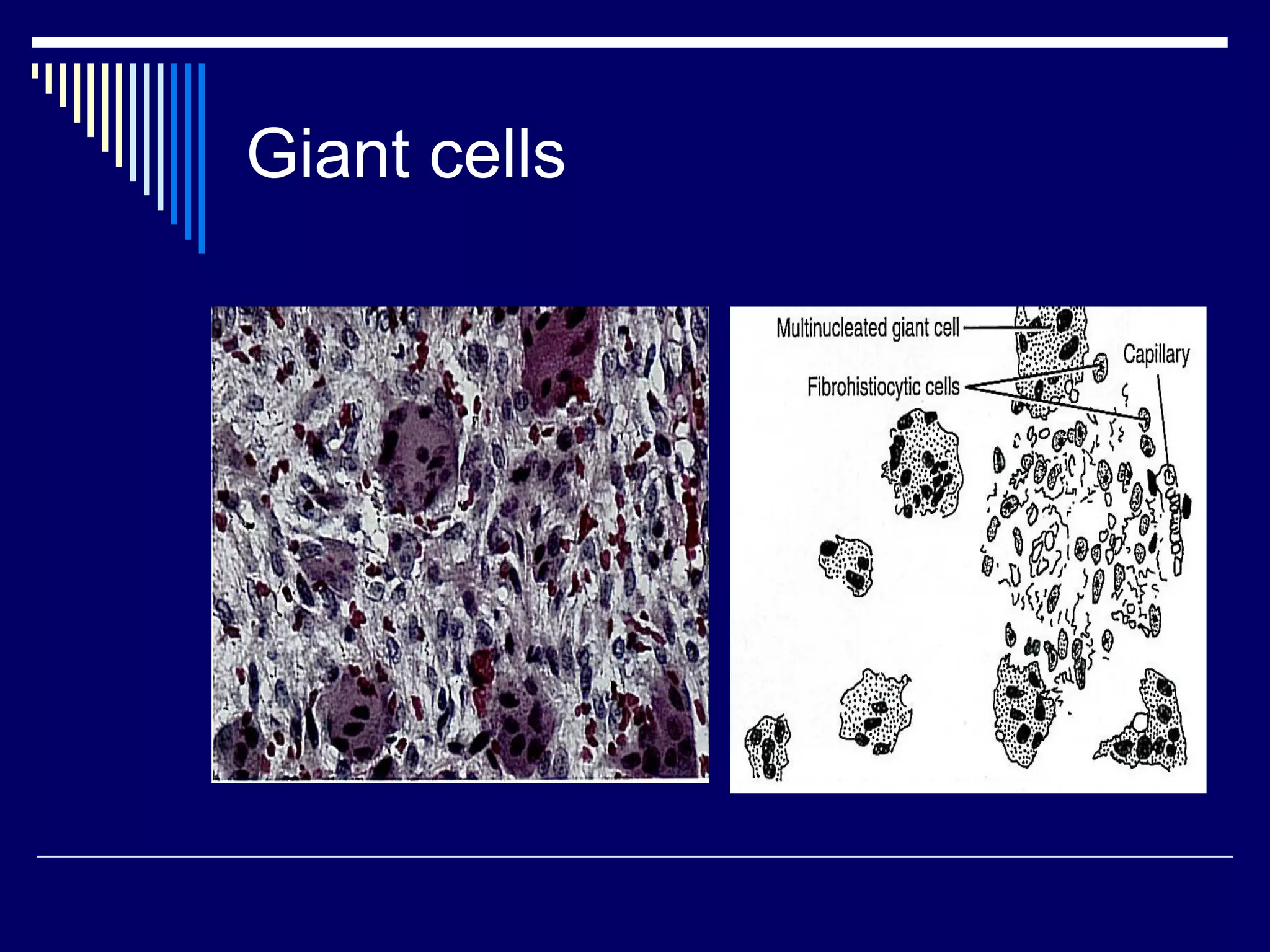 Giant cells

Multinucleated giant cell
Capillary
Fibrohistiocytic cells